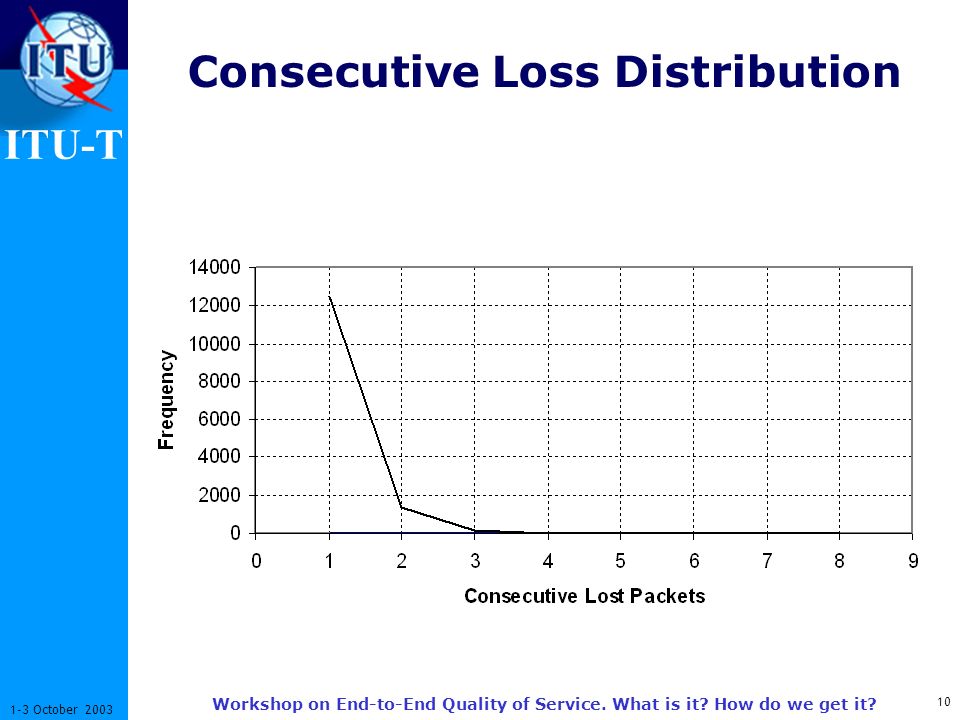 ITU

ITU-T

Consecutive Loss Distribution

14000
12000
10000
8000
6000
4000
2000
0

Frequency

0 1 2 3 4 5 6 7 8 9

Consecutive Lost Packets

1-3 October 2003

Workshop on End-to-End Quality of Service. What is it? How do we get it?

10